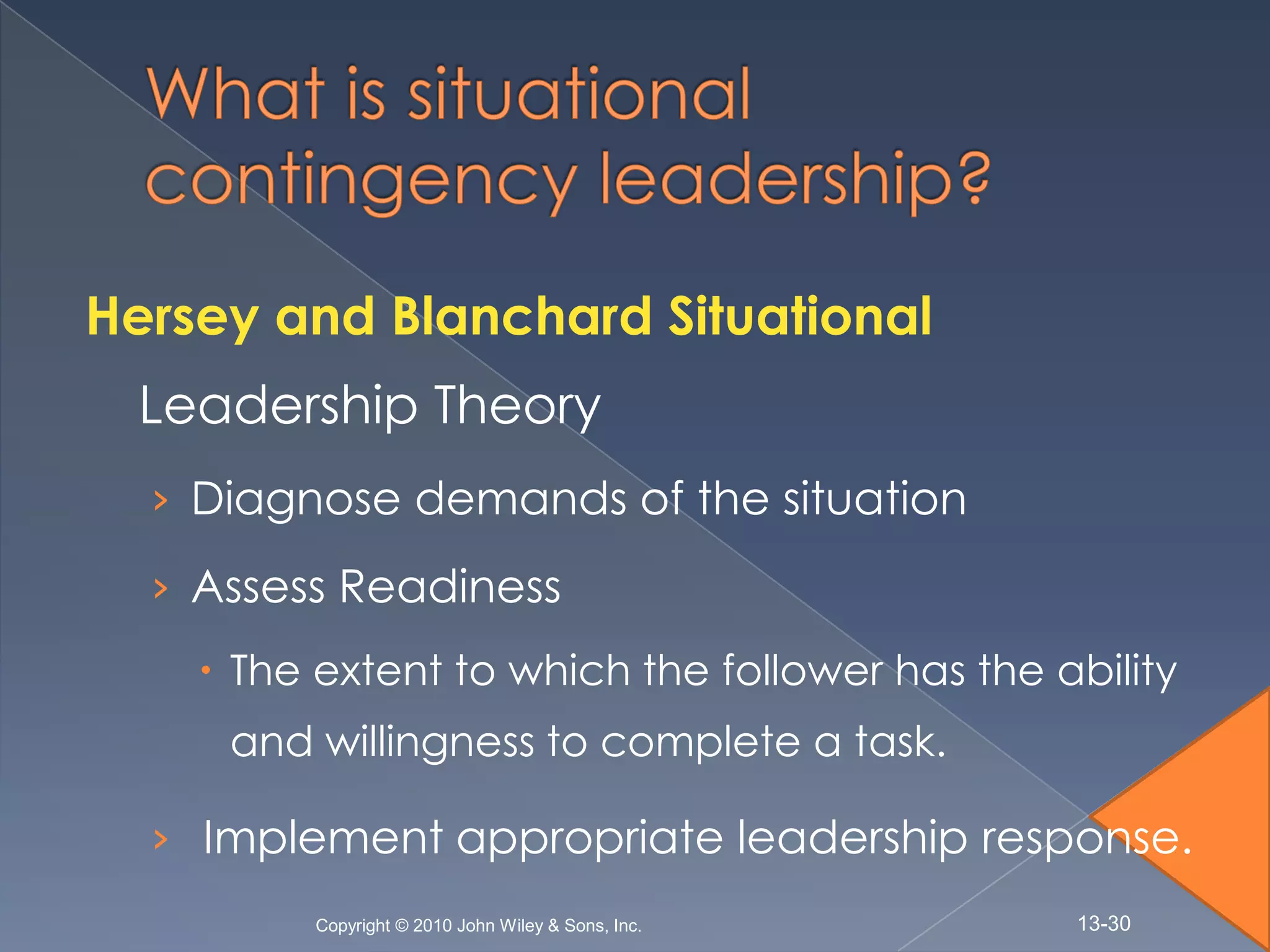 What is situational contingency leadership?

Hersey and Blanchard Situational

Leadership Theory

› Diagnose demands of the situation

› Assess Readiness

• The extent to which the follower has the ability and willingness to complete a task.

› Implement appropriate leadership response.

Copyright © 2010 John Wiley & Sons, Inc.

13-30